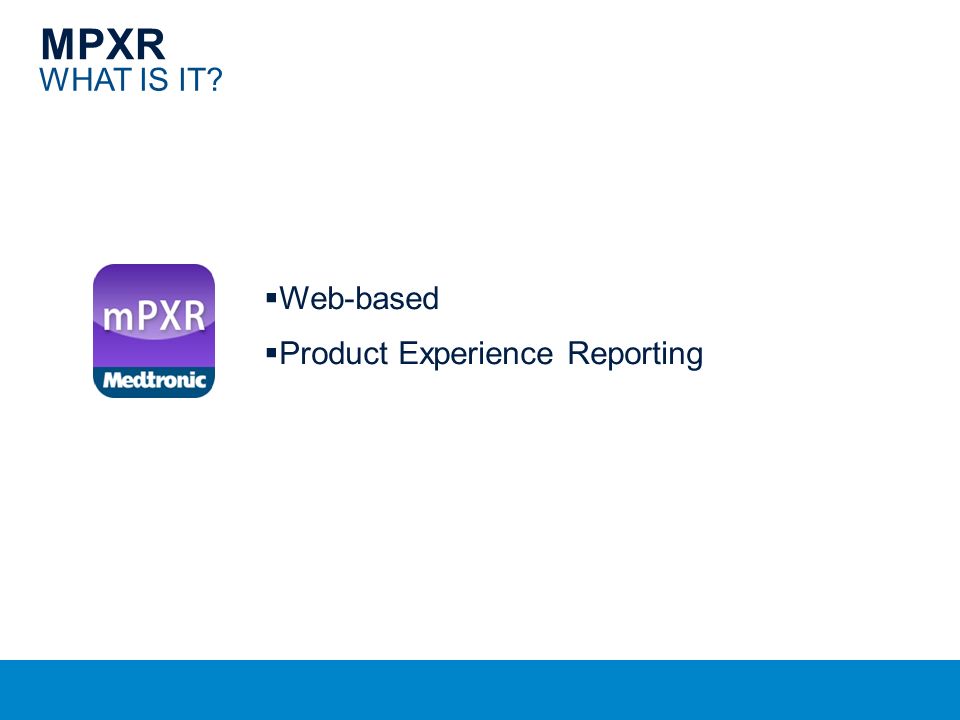 MPXR
WHAT IS IT?

mPXR
Medtronic

▪Web-based
▪Product Experience Reporting